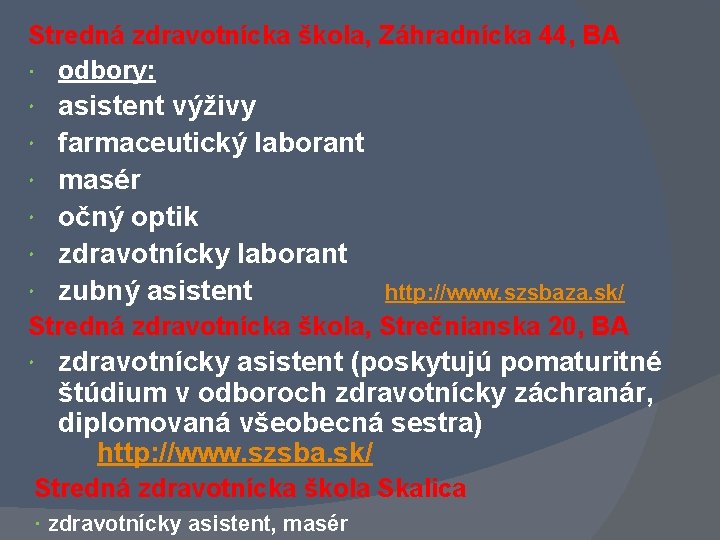 Stredná zdravotnícka škola, Záhradnícka 44, BA

• odbory:
• asistent výživy
• farmaceutický laborant
• masér
• očný optik
• zdravotnícky laborant
• zubný asistent http://www.szsbaza.sk/

Stredná zdravotnícka škola, Strečnianska 20, BA

• zdravotnícky asistent (poskytujú pomaturitné štúdium v odboroch zdravotnícky záchranár, diplomovaná všeobecná sestra) http://www.szsba.sk/

Stredná zdravotnícka škola Skalica

• zdravotnícky asistent, masér